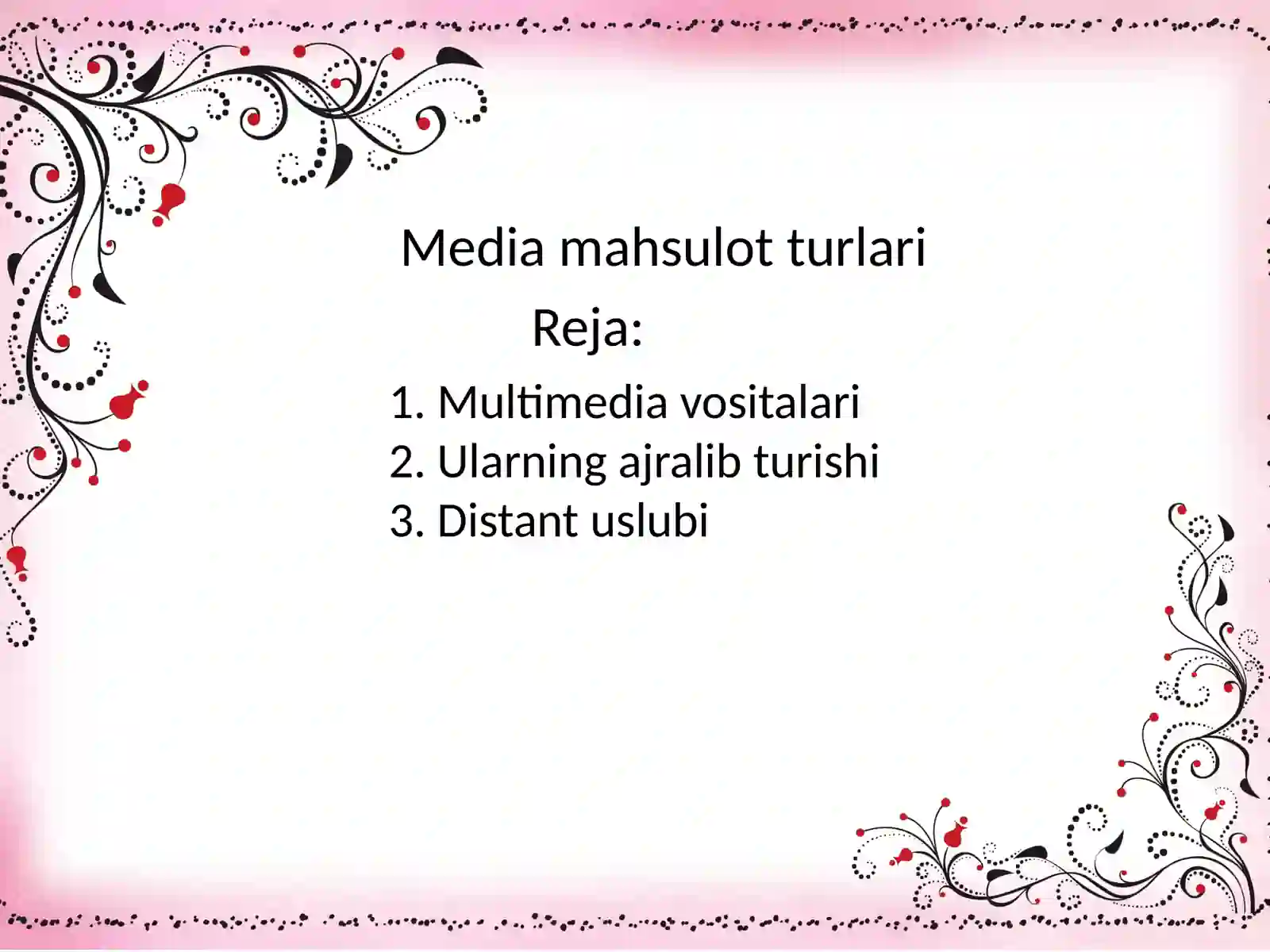 Media mahsulot turlari

Reja:

1. Multimedia vositalari
2. Ularning ajralib turishi
3. Distant uslubi